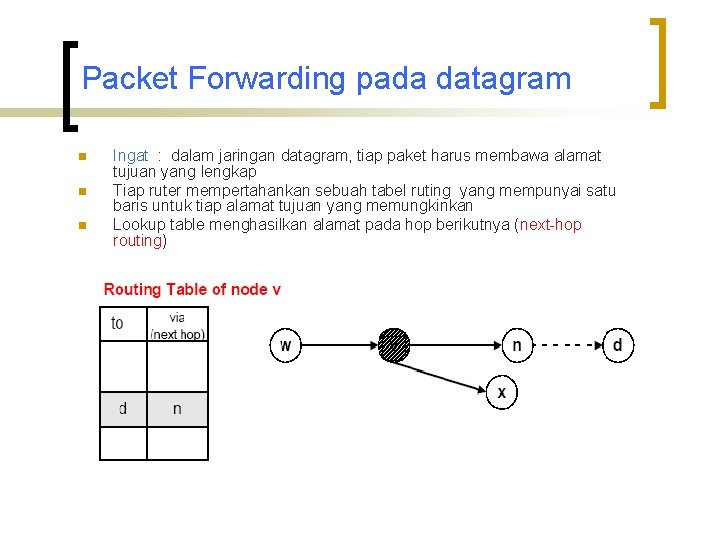 Packet Forwarding pada datagram

Ingat : dalam jaringan datagram, tiap paket harus membawa alamat tujuan yang lengkap
Tiap ruter mempertahankan sebuah tabel ruting yang mempunyai satu baris untuk tiap alamat tujuan yang memungkinkan
Lookup table menghasilkan alamat pada hop berikutnya (next-hop routing)

Routing Table of node v

| to | via (next hop) |
|---|---|
| | |
| d | n |
| | |

w
n
d
x